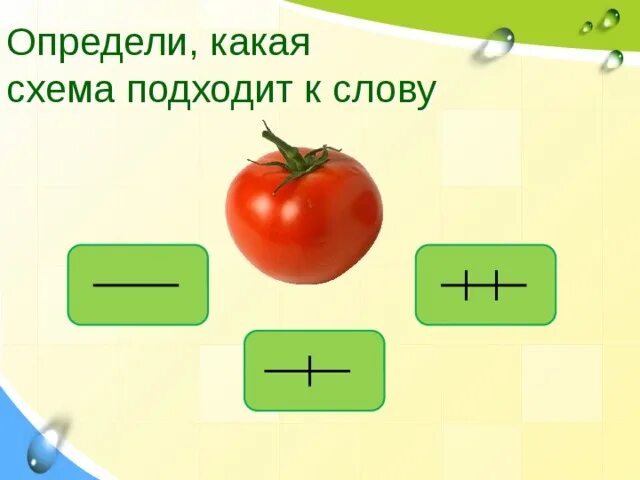 Определи, какая схема подходит к слову